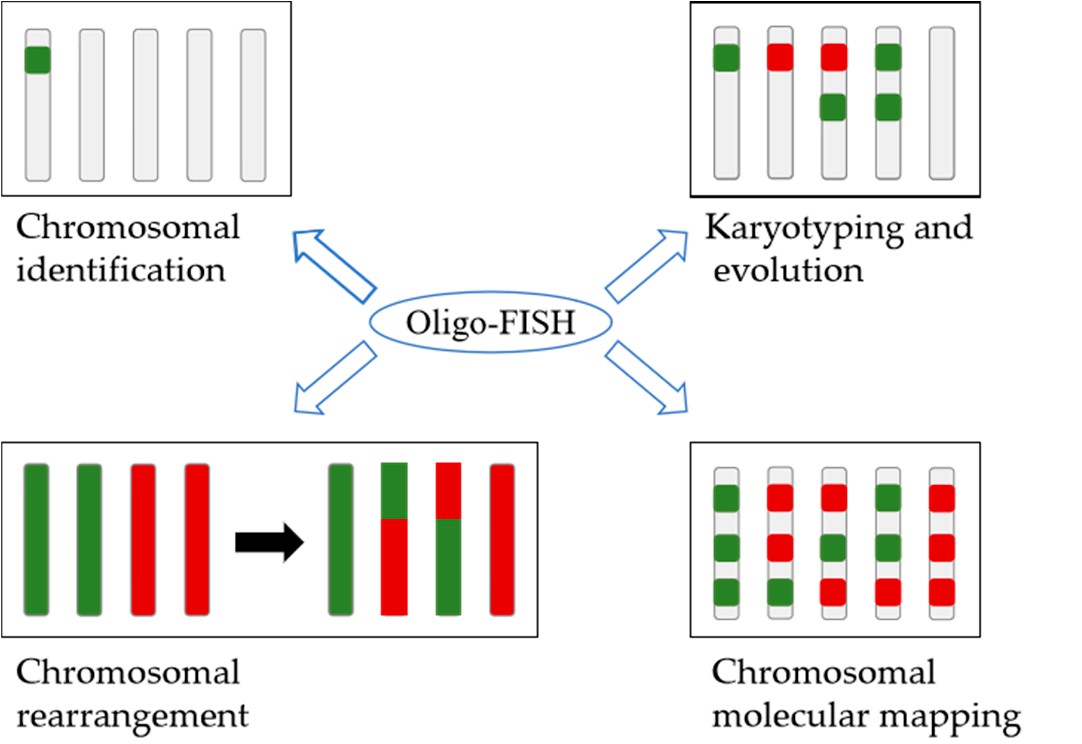 Chromosomal identification

Karyotyping and evolution

Oligo-FISH

Chromosomal rearrangement

Chromosomal molecular mapping